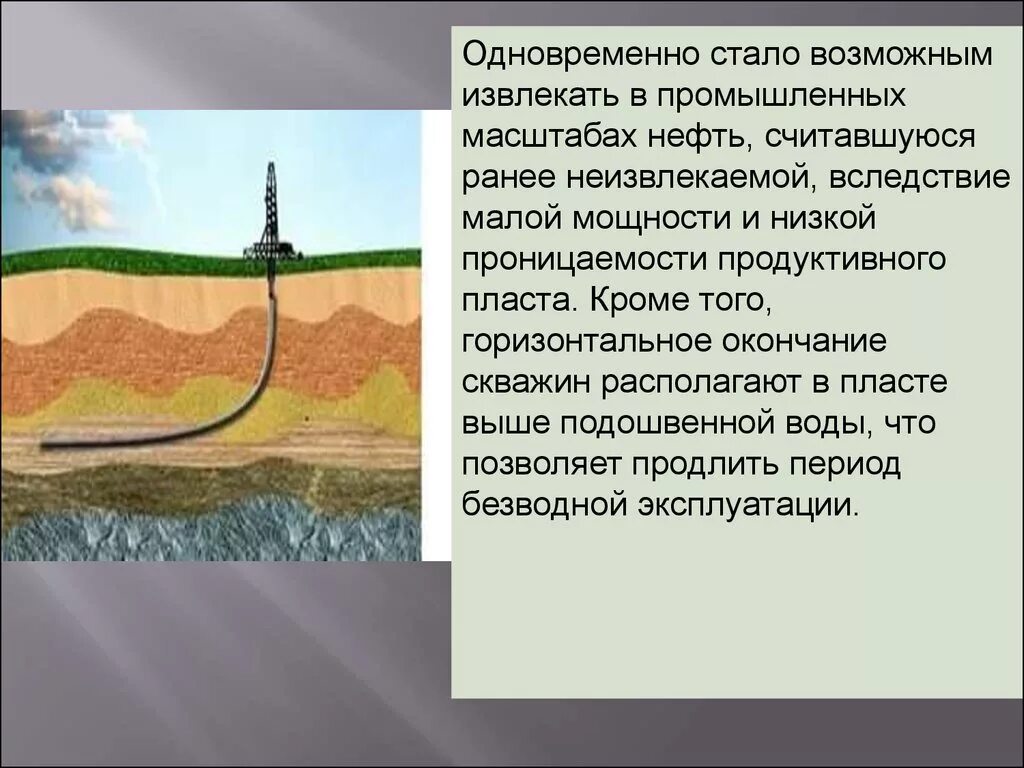 Одновременно стало возможным извлекать в промышленных масштабах нефть, считавшуюся ранее неизвлекаемой, вследствие малой мощности и низкой проницаемости продуктивного пласта. Кроме того, горизонтальное окончание скважин располагают в пласте выше подошвенной воды, что позволяет продлить период безводной эксплуатации.